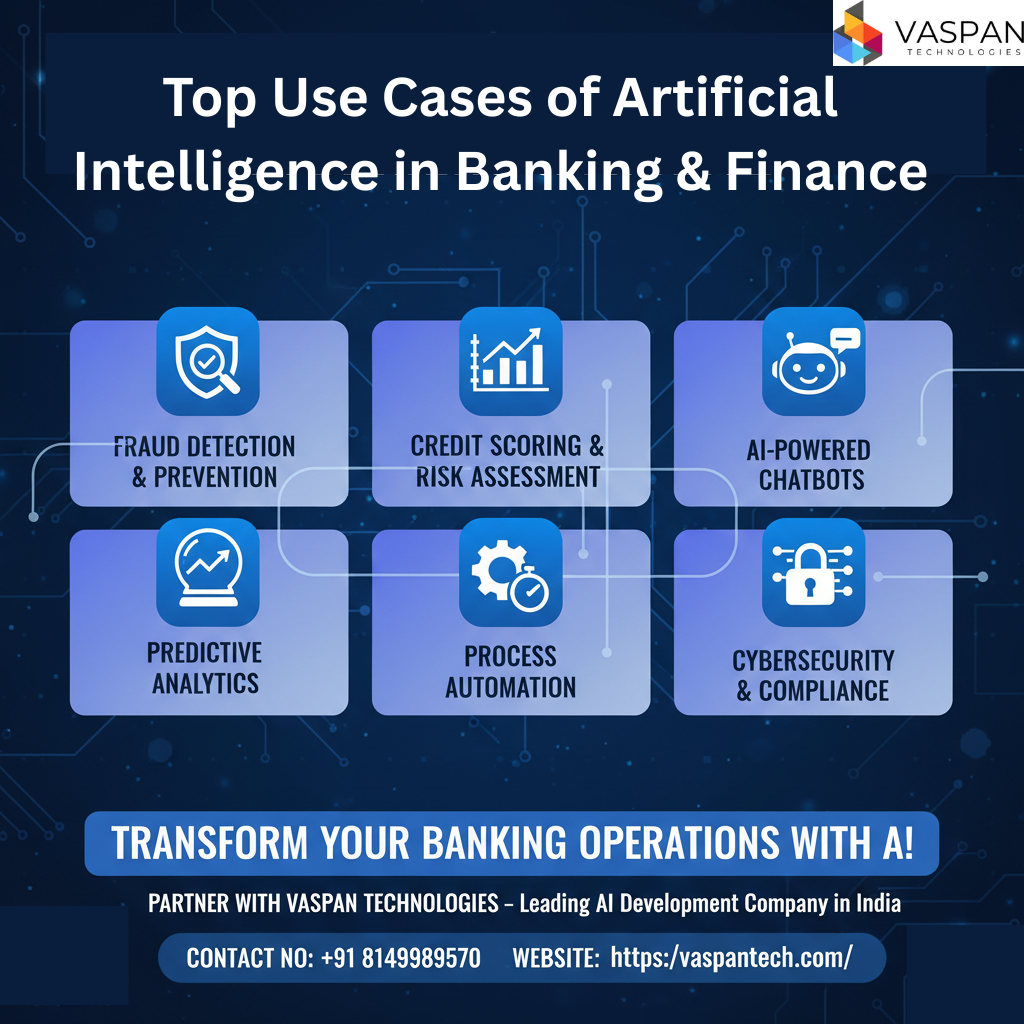 VASPAN
TECHNOLOGIES

Top Use Cases of Artificial Intelligence in Banking & Finance

FRAUD DETECTION & PREVENTION

CREDIT SCORING & RISK ASSESSMENT

AI-POWERED CHATBOTS

PREDICTIVE ANALYTICS

PROCESS AUTOMATION

CYBERSECURITY & COMPLIANCE

TRANSFORM YOUR BANKING OPERATIONS WITH A!

PARTNER WITH VASPAN TECHNOLOGIES – Leading AI Development Company in India

CONTACT NO: +91 8149989570 WEBSITE: https:/vaspantech.com/